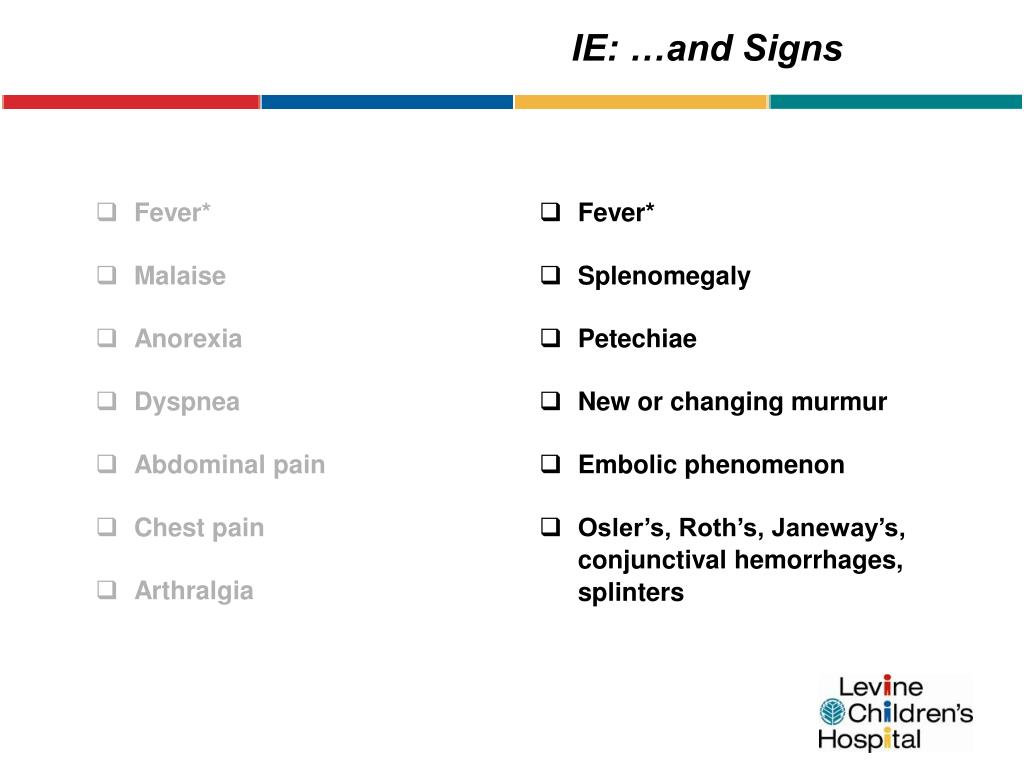 IE: …and Signs

❑ Fever*

❑ Malaise

❑ Anorexia

❑ Dyspnea

❑ Abdominal pain

❑ Chest pain

❑ Arthralgia

❑ Fever*

❑ Splenomegaly

❑ Petechiae

❑ New or changing murmur

❑ Embolic phenomenon

❑ Osler’s, Roth’s, Janeway’s, conjunctival hemorrhages, splinters

Levine Children’s Hospital